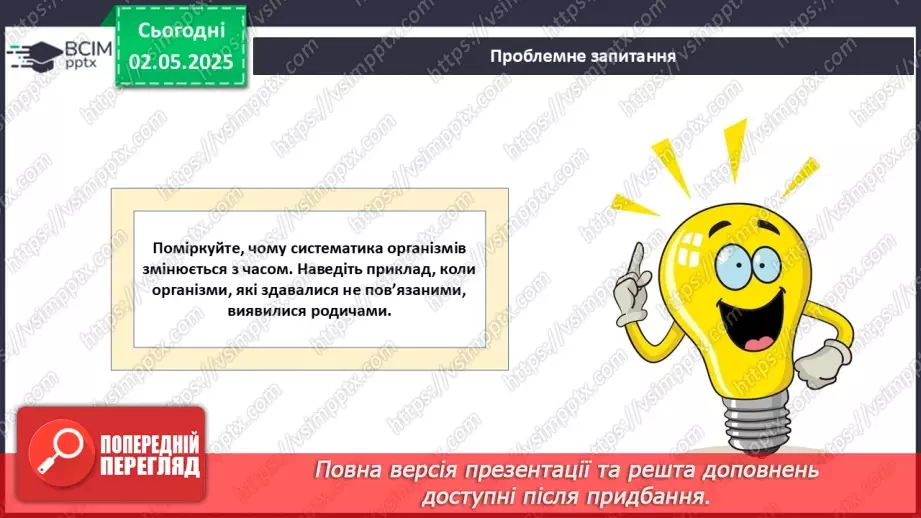 ВСІМ pptx

Сьогодні 02.05.2025

Проблемне запитання

Поміркуйте, чому систематика організмів змінюється з часом. Наведіть приклад, коли організми, які здавалися не пов'язаними, виявилися родичами.

ПОПЕРЕДНІЙ ПЕРЕГЛЯД

Повна версія презентації та решта доповнень доступні після придбання.

https://vsimpptx.com